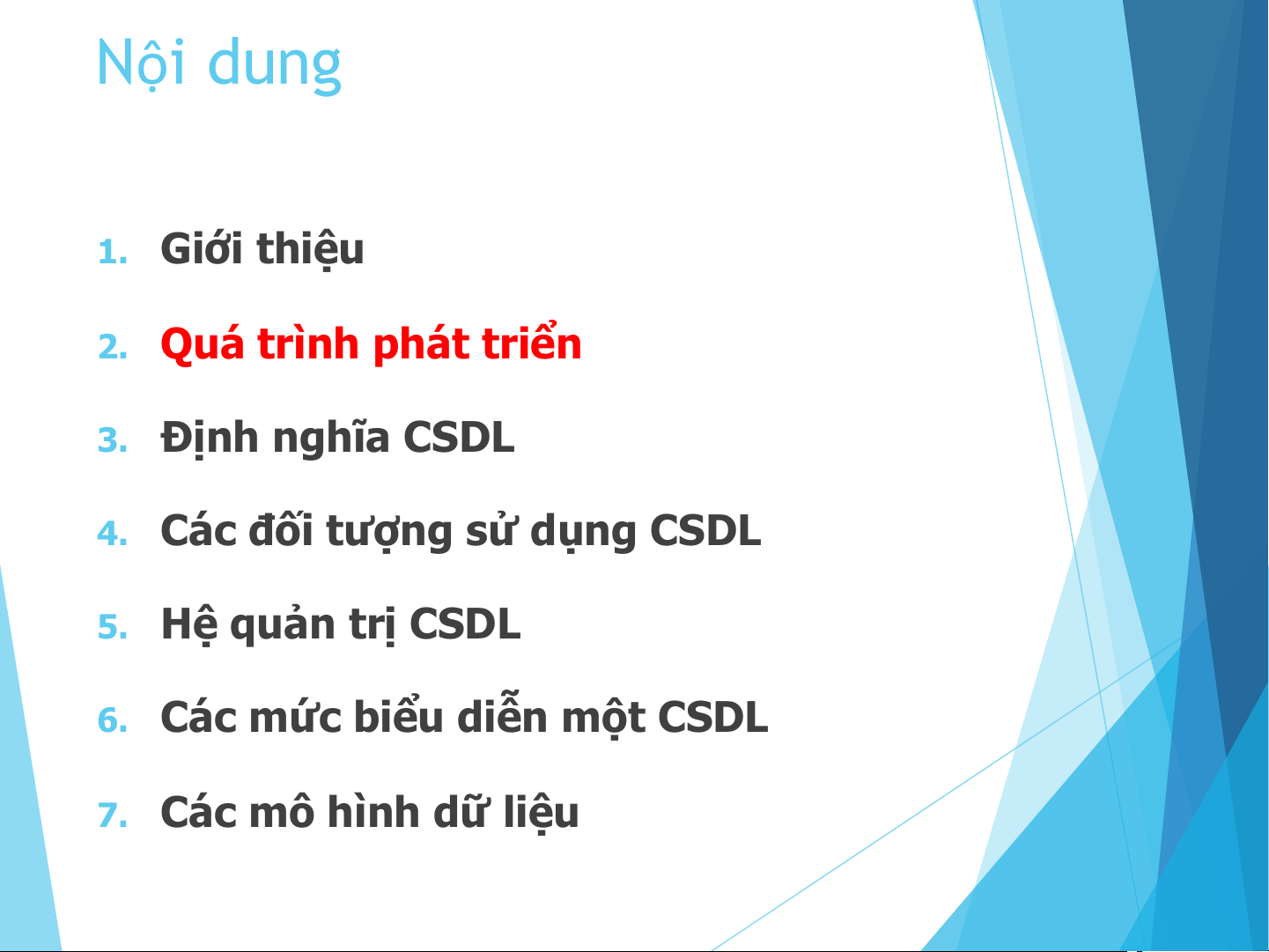 Nội dung

1. Giới thiệu
2. Quá trình phát triển
3. Định nghĩa CSDL
4. Các đối tượng sử dụng CSDL
5. Hệ quản trị CSDL
6. Các mức biểu diễn một CSDL
7. Các mô hình dữ liệu